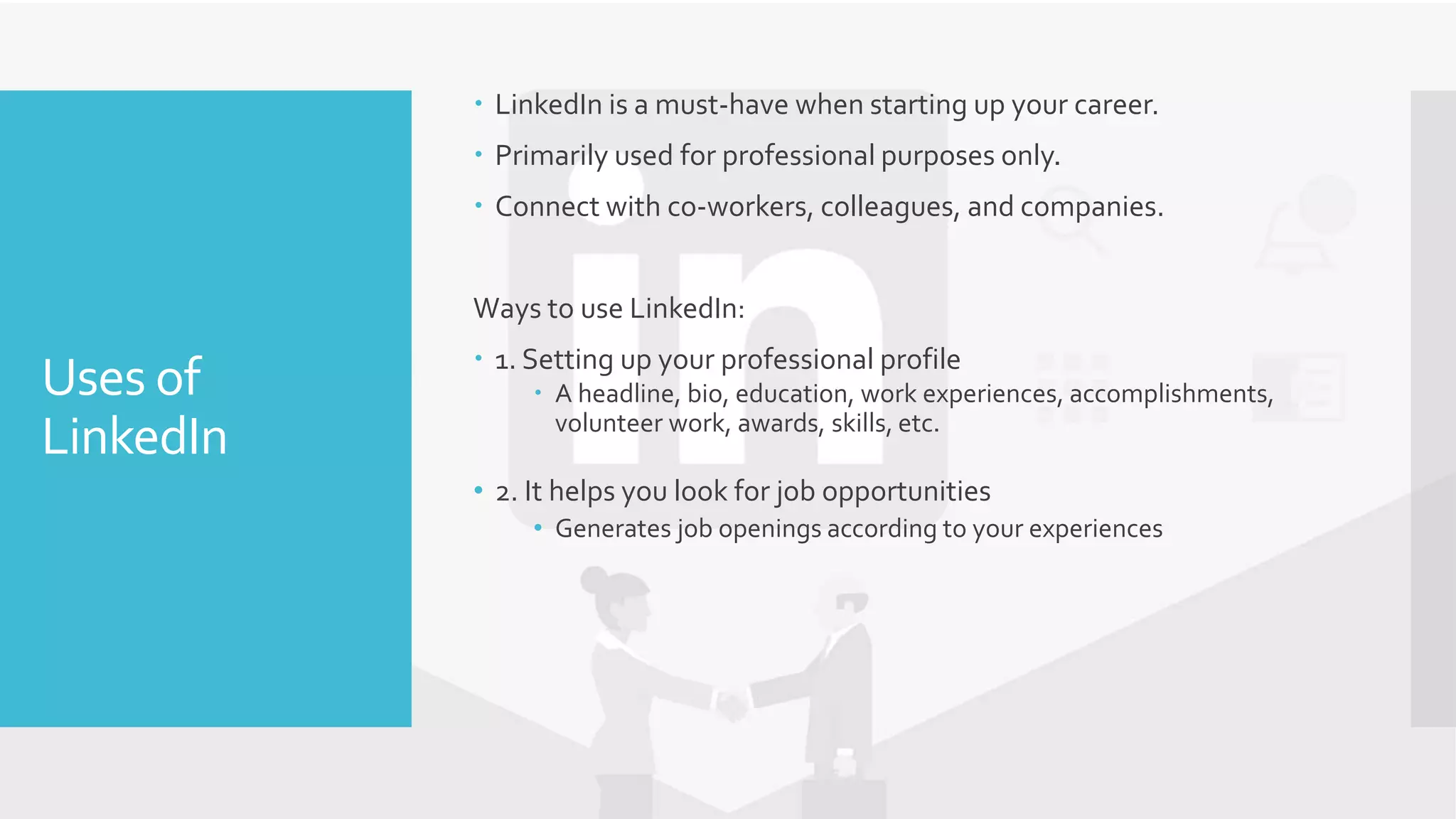 Uses of LinkedIn

• LinkedIn is a must-have when starting up your career.
• Primarily used for professional purposes only.
• Connect with co-workers, colleagues, and companies.

Ways to use LinkedIn:
• 1. Setting up your professional profile
  • A headline, bio, education, work experiences, accomplishments, volunteer work, awards, skills, etc.

• 2. It helps you look for job opportunities
  • Generates job openings according to your experiences